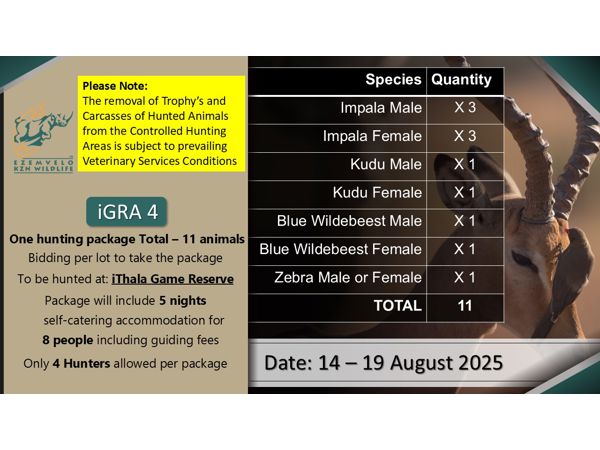 EZEMVELO KZN WILDLIFE

Please Note:
The removal of Trophy's and Carcasses of Hunted Animals from the Controlled Hunting Areas is subject to prevailing Veterinary Services Conditions

iGRA 4

One hunting package Total – 11 animals
Bidding per lot to take the package
To be hunted at: iThala Game Reserve
Package will include 5 nights self-catering accommodation for 8 people including guiding fees
Only 4 Hunters allowed per package

| Species | Quantity |
|---|---|
| Impala Male | X 3 |
| Impala Female | X 3 |
| Kudu Male | X 1 |
| Kudu Female | X 1 |
| Blue Wildebeest Male | X 1 |
| Blue Wildebeest Female | X 1 |
| Zebra Male or Female | X 1 |
| TOTAL | 11 |

Date: 14 – 19 August 2025